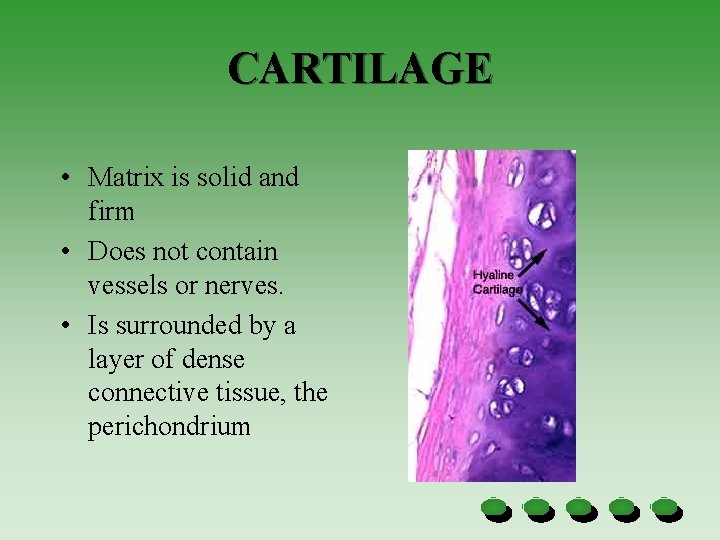 CARTILAGE

• Matrix is solid and firm
• Does not contain vessels or nerves.
• Is surrounded by a layer of dense connective tissue, the perichondrium

Hyaline Cartilage